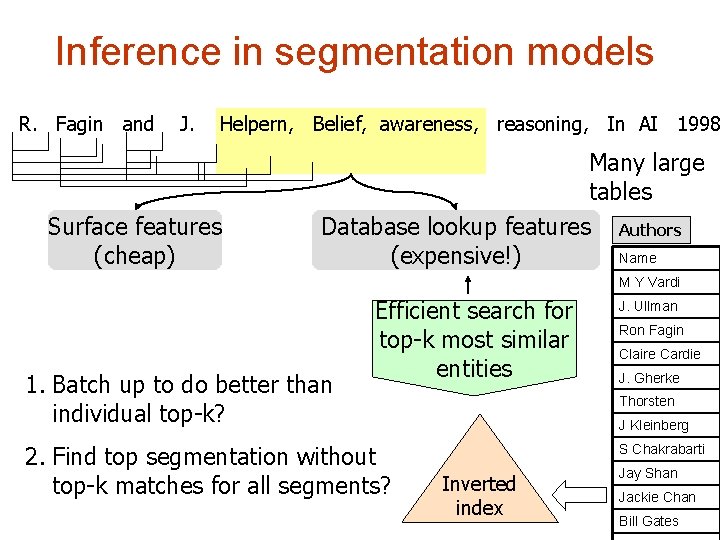 Inference in segmentation models

R. Fagin and J. Helpern, Belief, awareness, reasoning, In AI 1998

Many large tables

Surface features (cheap)

Database lookup features (expensive!)

Efficient search for top-k most similar entities

1. Batch up to do better than individual top-k?

2. Find top segmentation without top-k matches for all segments?

Inverted index

Authors

| Name |
|---|
| M Y Vardi |
| J. Ullman |
| Ron Fagin |
| Claire Cardie |
| J. Gherke |
| Thorsten |
| J Kleinberg |
| S Chakrabarti |
| Jay Shan |
| Jackie Chan |
| Bill Gates |